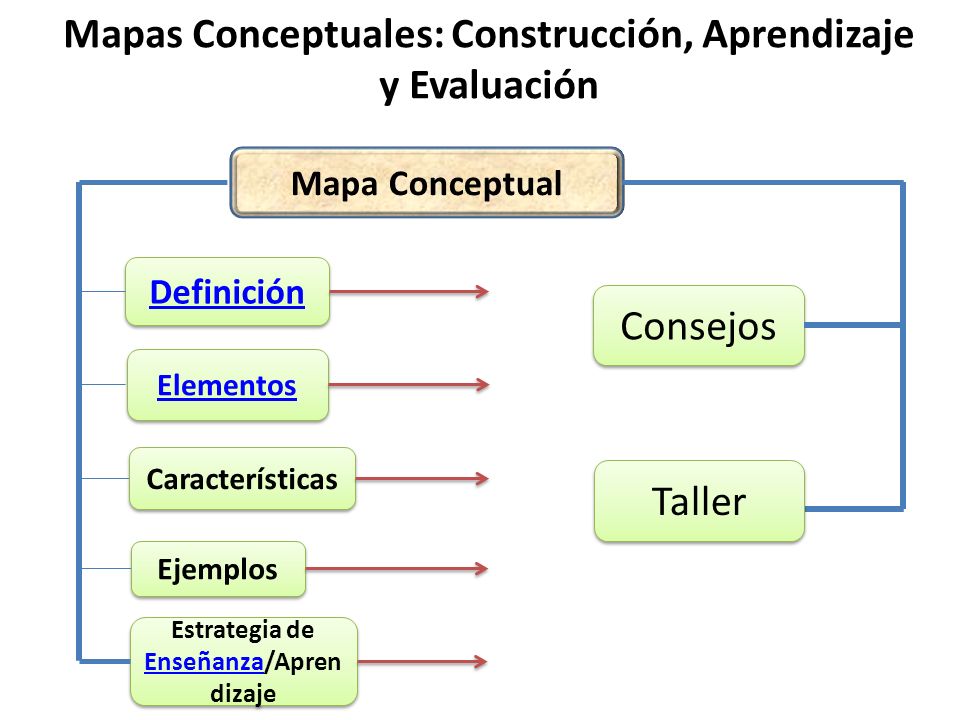 Mapas Conceptuales: Construcción, Aprendizaje y Evaluación

Mapa Conceptual

Definición

Elementos

Características

Ejemplos

Estrategia de Enseñanza/Aprendizaje

Consejos

Taller